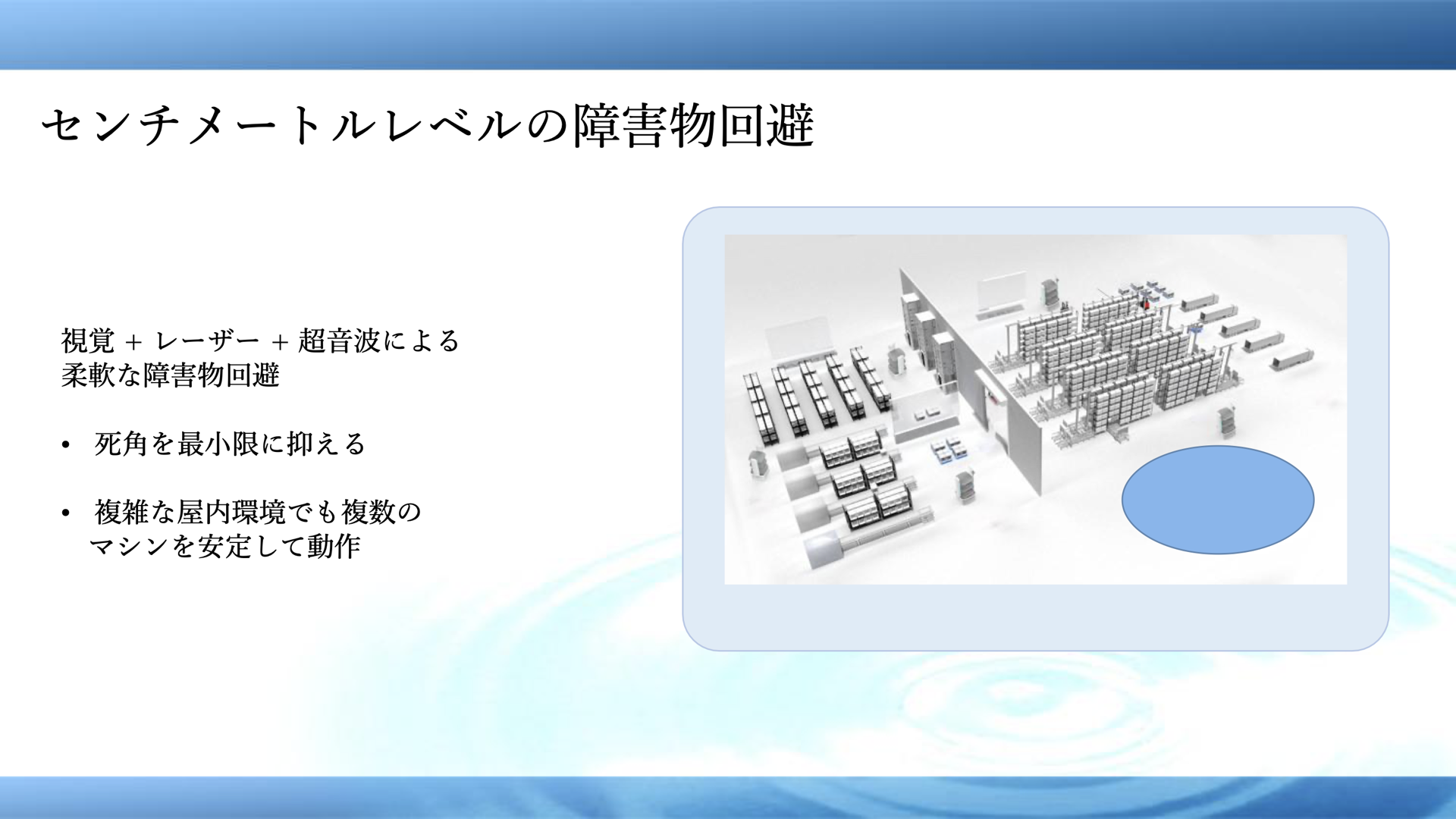 センチメートルレベルの障害物回避

視覚 + レーザー + 超音波による柔軟な障害物回避

• 死角を最小限に抑える

• 複雑な屋内環境でも複数のマシンを安定して動作